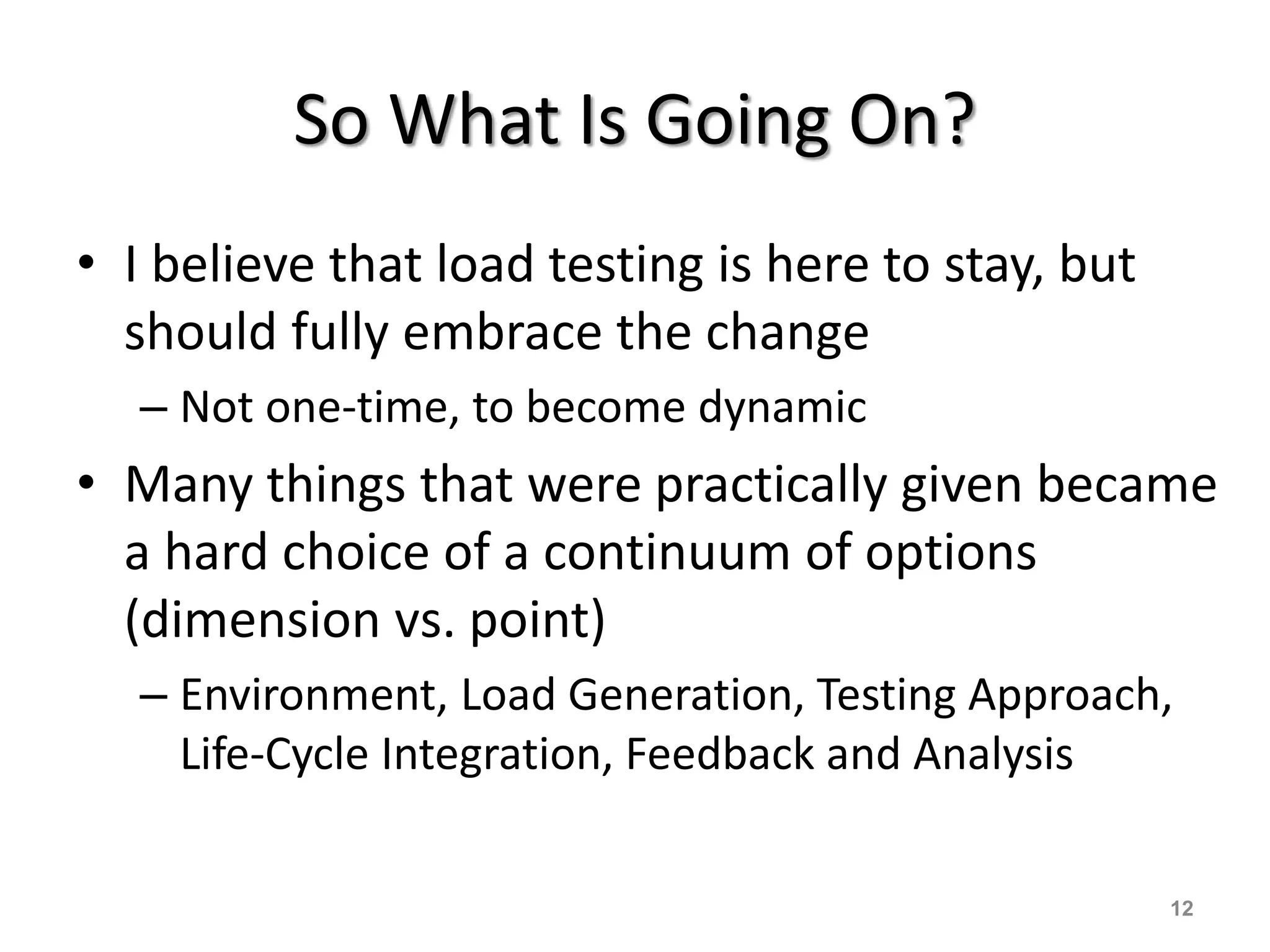 So What Is Going On?

• I believe that load testing is here to stay, but should fully embrace the change

– Not one-time, to become dynamic

• Many things that were practically given became a hard choice of a continuum of options (dimension vs. point)

– Environment, Load Generation, Testing Approach, Life-Cycle Integration, Feedback and Analysis

12